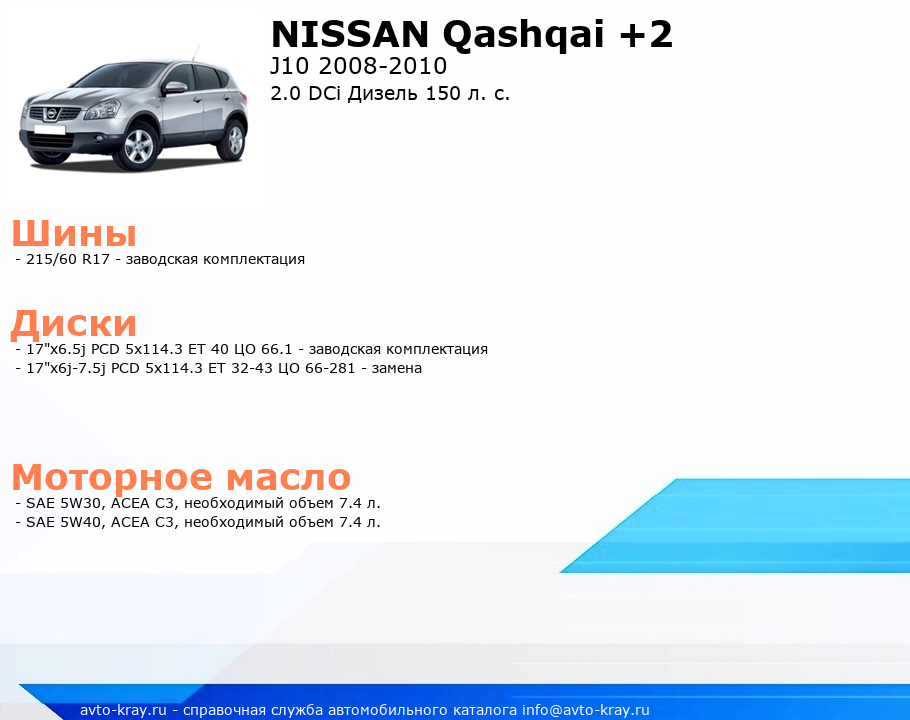 NISSAN Qashqai +2
J10 2008-2010
2.0 DCi Дизель 150 л. с.

Шины
- 215/60 R17 - заводская комплектация

Диски
- 17"x6.5j PCD 5x114.3 ET 40 ЦО 66.1 - заводская комплектация
- 17"x6j-7.5j PCD 5x114.3 ET 32-43 ЦО 66-281 - замена

Моторное масло
- SAE 5W30, ACEA C3, необходимый объем 7.4 л.
- SAE 5W40, ACEA C3, необходимый объем 7.4 л.

avto-kray.ru - справочная служба автомобильного каталога info@avto-kray.ru